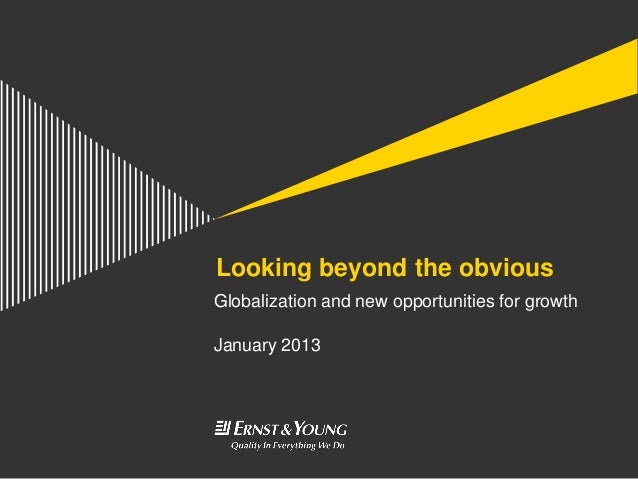 Looking beyond the obvious

Globalization and new opportunities for growth

January 2013

ERNST & YOUNG
Quality In Everything We Do